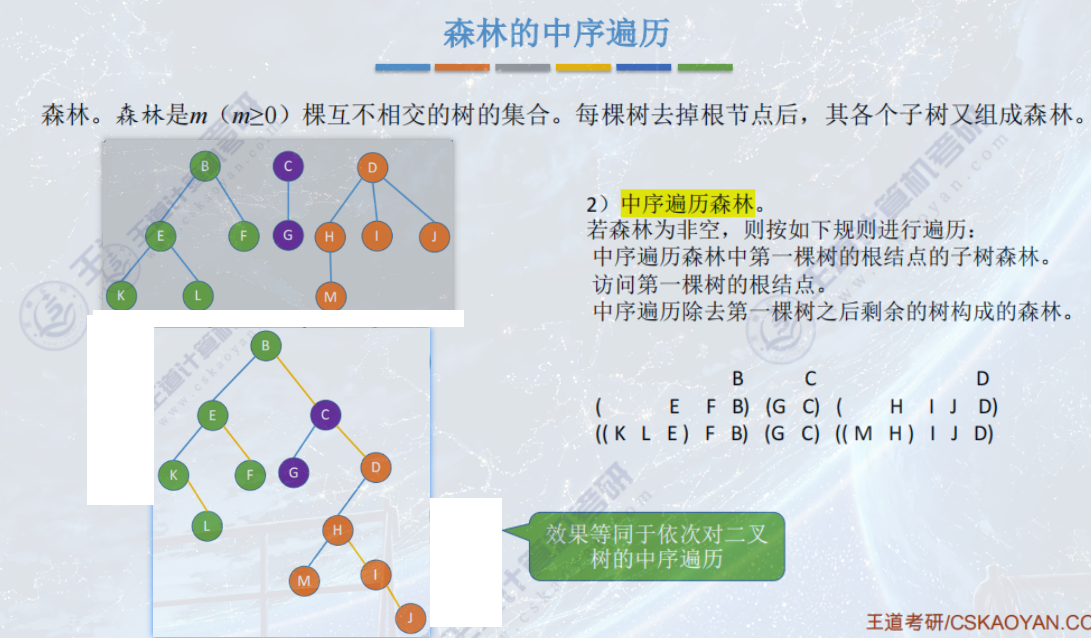 森林的中序遍历

森林。森林是$m$（$m \geq 0$）棵互不相交的树的集合。每棵树去掉根节点后，其各个子树又组成森林。

B C D E F G H I J K L M

2）中序遍历森林。
若森林为非空，则按如下规则进行遍历：
中序遍历森林中第一棵树的根结点的子树森林。
访问第一棵树的根结点。
中序遍历除去第一棵树之后剩余的树构成的森林。

B C D
( E F B) (G C) ( H I J D)
(( K L E ) F B) (G C) (( M H ) I J D)

B E C K F G D L H M I J

效果等同于依次对二叉树的中序遍历

王道考研/CSKAOYAN.CO